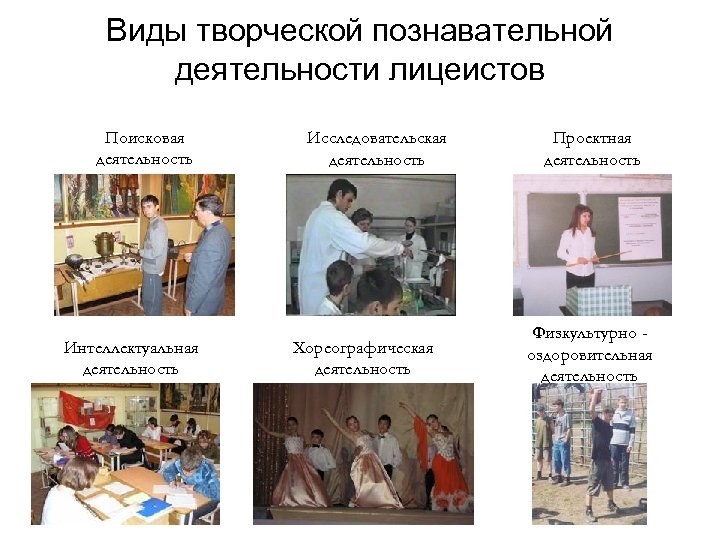 Виды творческой познавательной деятельности лицеистов

Поисковая деятельность

Исследовательская деятельность

Проектная деятельность

Интеллектуальная деятельность

Хореографическая деятельность

Физкультурно - оздоровительная деятельность